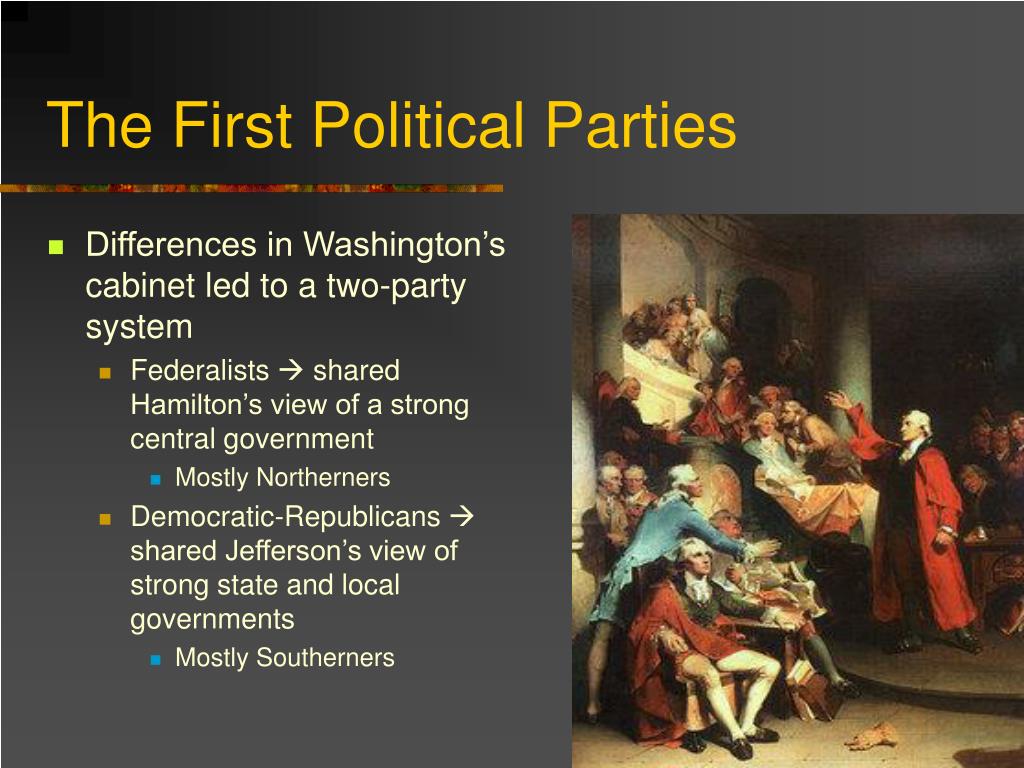 The First Political Parties

- Differences in Washington’s cabinet led to a two-party system
  - Federalists → shared Hamilton’s view of a strong central government
    - Mostly Northerners
  - Democratic-Republicans → shared Jefferson’s view of strong state and local governments
    - Mostly Southerners